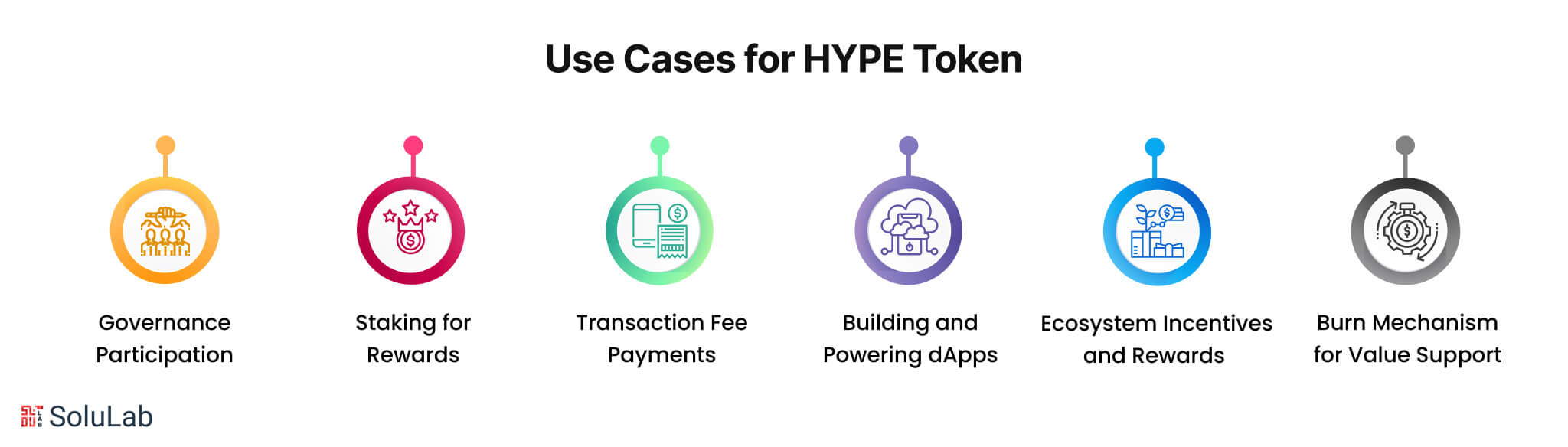 Use Cases for HYPE Token

Governance Participation

Staking for Rewards

Transaction Fee Payments

Building and Powering dApps

Ecosystem Incentives and Rewards

Burn Mechanism for Value Support

SoluLab